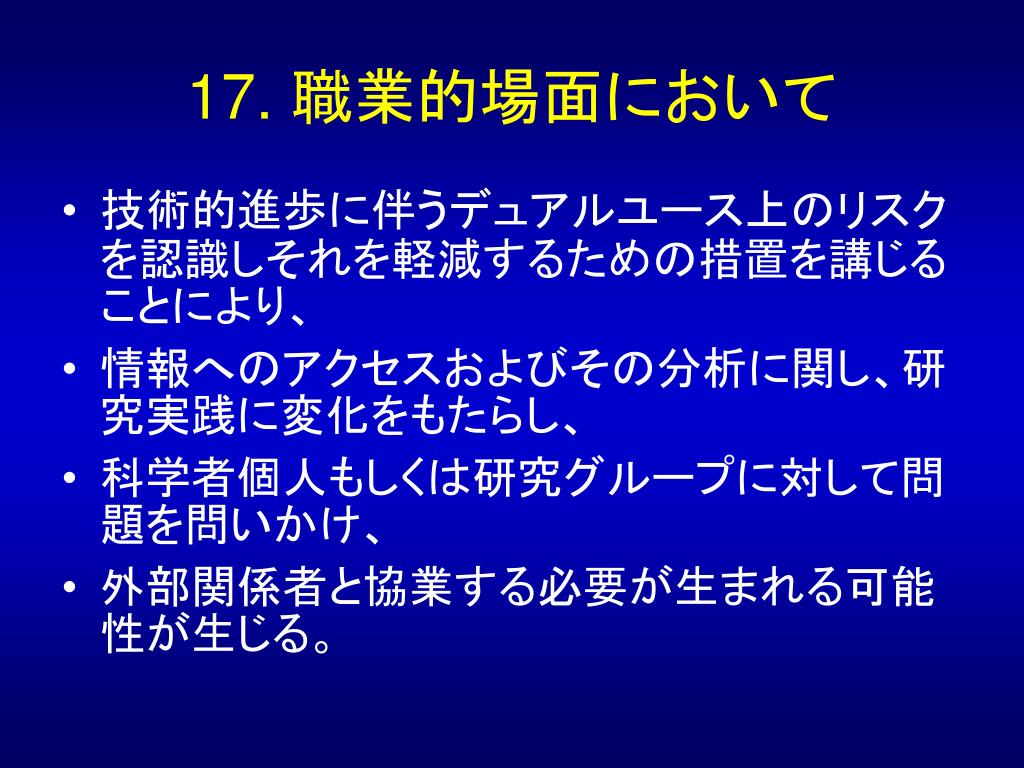 17. 職業的場面において

• 技術的進歩に伴うデュアルユース上のリスクを認識しそれを軽減するための措置を講じることにより、
• 情報へのアクセスおよびその分析に関し、研究実践に変化をもたらし、
• 科学者個人もしくは研究グループに対して問題を問いかけ、
• 外部関係者と協業する必要が生まれる可能性が生じる。